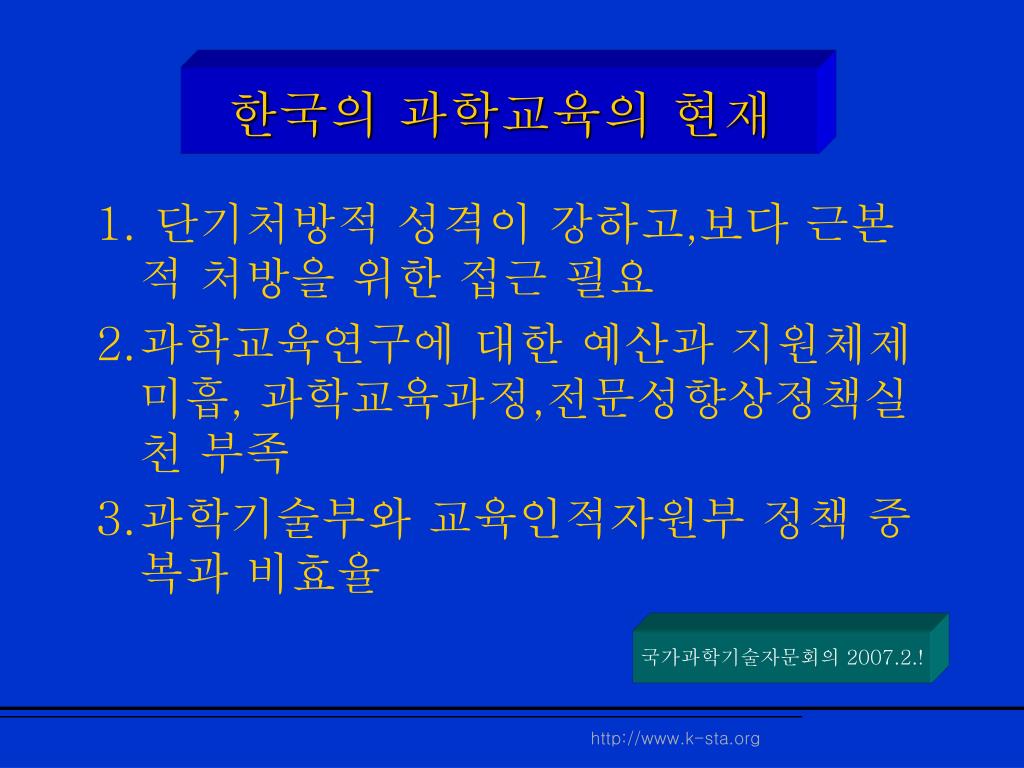 한국의 과학교육의 현재

1. 단기처방적 성격이 강하고,보다 근본적 처방을 위한 접근 필요

2.과학교육연구에 대한 예산과 지원체제 미흡, 과학교육과정,전문성향상정책실천 부족

3.과학기술부와 교육인적자원부 정책 중복과 비효율

국가과학기술자문회의 2007.2.!

http://www.k-sta.org